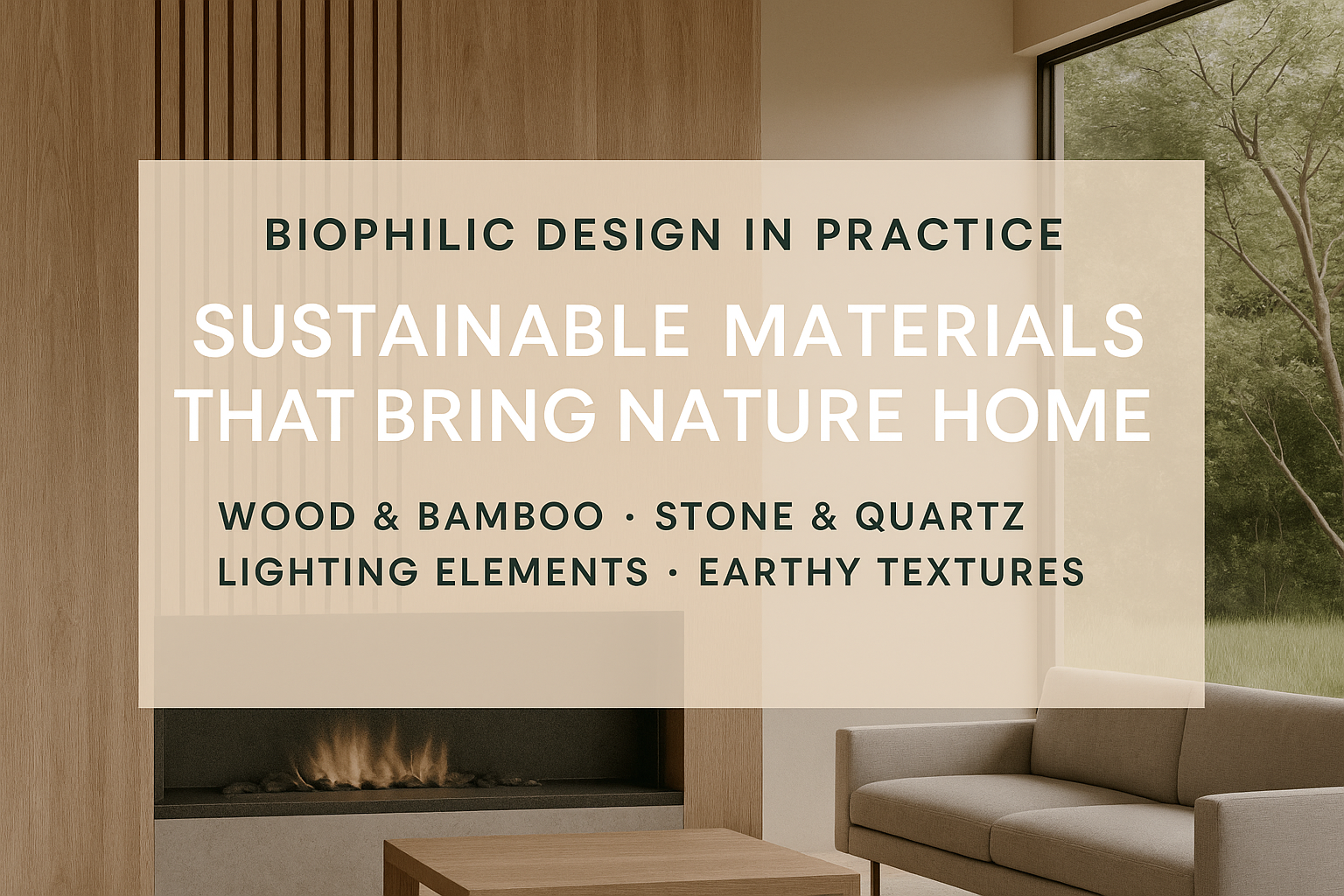 BIOPHILIC DESIGN IN PRACTICE

SUSTAINABLE MATERIALS THAT BRING NATURE HOME

WOOD & BAMBOO · STONE & QUARTZ
LIGHTING ELEMENTS · EARTHY TEXTURES